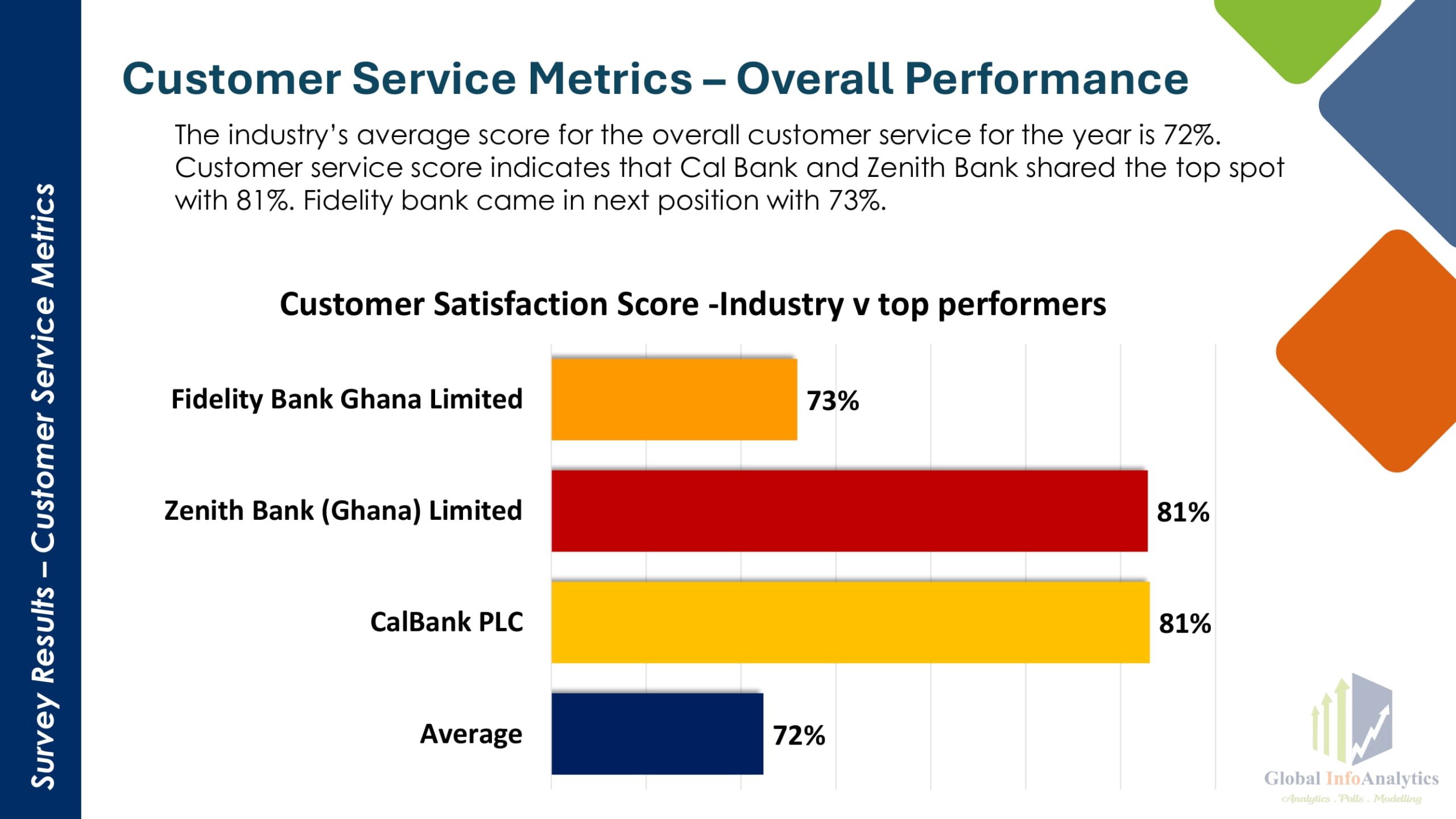 Survey Results – Customer Service Metrics

Customer Service Metrics – Overall Performance

The industry's average score for the overall customer service for the year is 72%. Customer service score indicates that Cal Bank and Zenith Bank shared the top spot with 81%. Fidelity bank came in next position with 73%.

Customer Satisfaction Score -Industry v top performers

Fidelity Bank Ghana Limited 73%

Zenith Bank (Ghana) Limited 81%

CalBank PLC 81%

Average 72%

Global InfoAnalytics
Analytics . Polls . Modelling